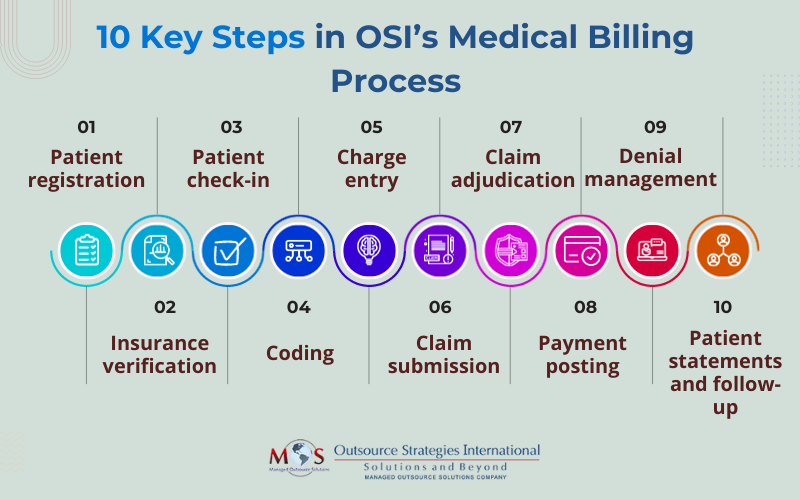 10 Key Steps in OSI's Medical Billing Process

01
Patient registration

02
Insurance verification

03
Patient check-in

04
Coding

05
Charge entry

06
Claim submission

07
Claim adjudication

08
Payment posting

09
Denial management

10
Patient statements and follow-up

MOS
Managed Outsource Solutions
Outsource Strategies International
Solutions and Beyond
MANAGED OUTSOURCE SOLUTIONS COMPANY